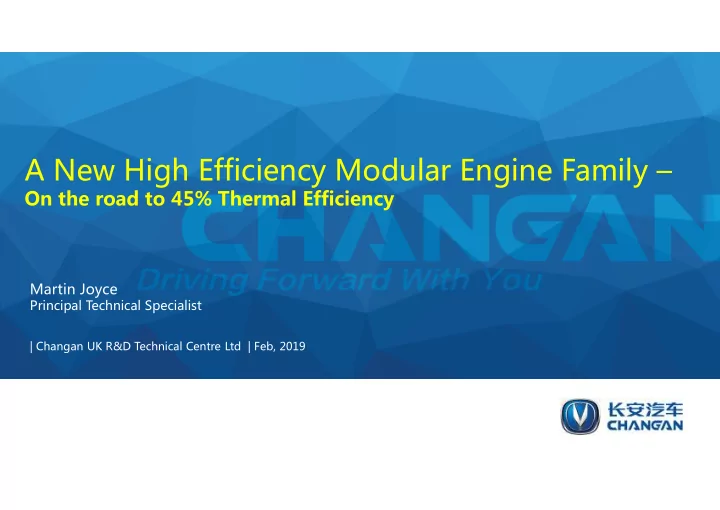 A New High Efficiency Modular Engine Family –
On the road to 45% Thermal Efficiency

CHANGAN
Driving Forward With You

Martin Joyce
Principal Technical Specialist

| Changan UK R&D Technical Centre Ltd | Feb, 2019

长安汽车
CHANGAN